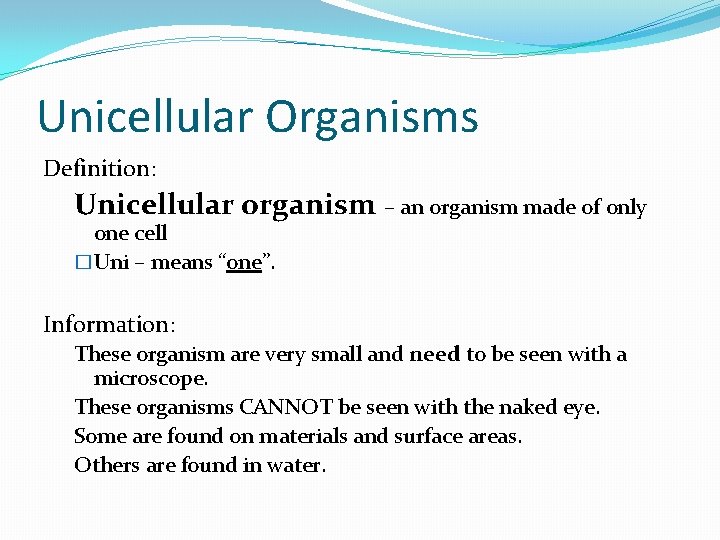 Unicellular Organisms

Definition:

Unicellular organism – an organism made of only one cell

□Uni – means “one”.

Information:

These organism are very small and need to be seen with a microscope.

These organisms CANNOT be seen with the naked eye.

Some are found on materials and surface areas.

Others are found in water.